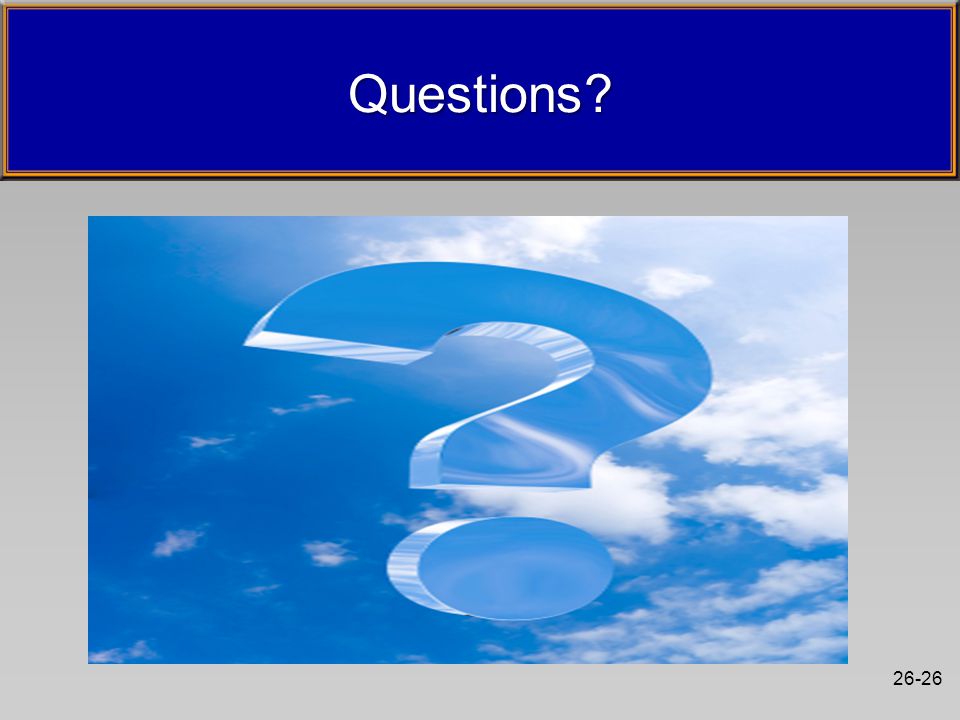 Questions?

26-26